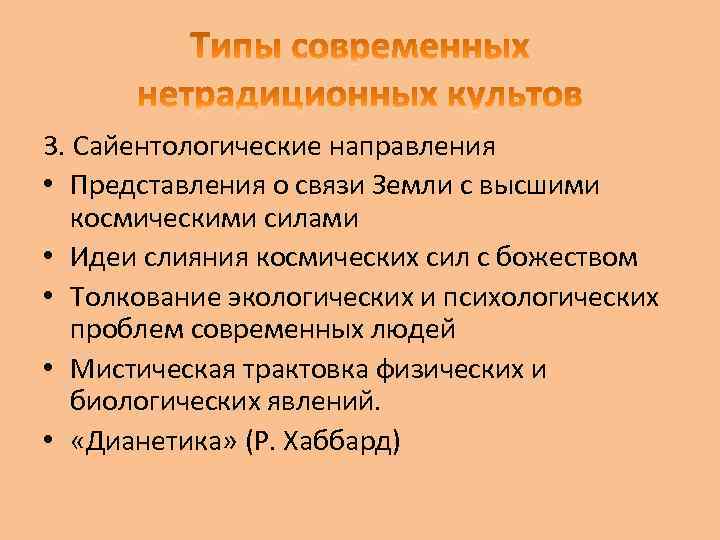 Типы современных нетрадиционных культов

3. Сайентологические направления

• Представления о связи Земли с высшими космическими силами
• Идеи слияния космических сил с божеством
• Толкование экологических и психологических проблем современных людей
• Мистическая трактовка физических и биологических явлений.
• «Дианетика» (Р. Хаббард)